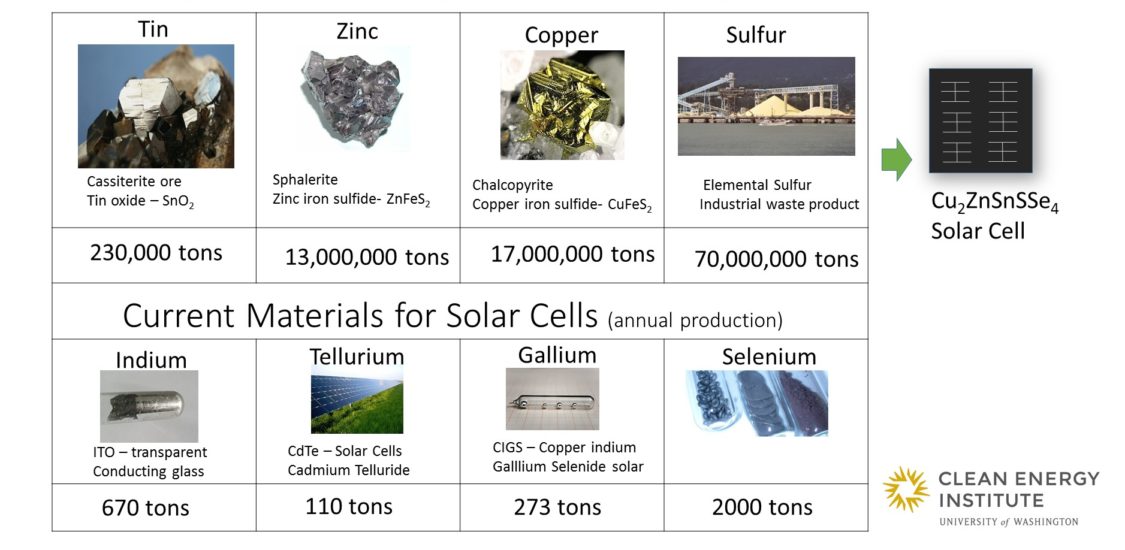 | Tin | Zinc | Copper | Sulfur |
|---|---|---|---|
| Cassiterite ore Tin oxide – $SnO_2$ | Sphalerite Zinc iron sulfide- $ZnFeS_2$ | Chalcopyrite Copper iron sulfide- $CuFeS_2$ | Elemental Sulfur Industrial waste product |
| 230,000 tons | 13,000,000 tons | 17,000,000 tons | 70,000,000 tons |

Current Materials for Solar Cells (annual production)

| Indium | Tellurium | Gallium | Selenium |
|---|---|---|---|
| ITO – transparent Conducting glass | CdTe – Solar Cells Cadmium Telluride | CIGS – Copper indium Galllium Selenide solar | |
| 670 tons | 110 tons | 273 tons | 2000 tons |

$Cu_2ZnSnSSe_4$ Solar Cell

CLEAN ENERGY INSTITUTE
UNIVERSITY of WASHINGTON